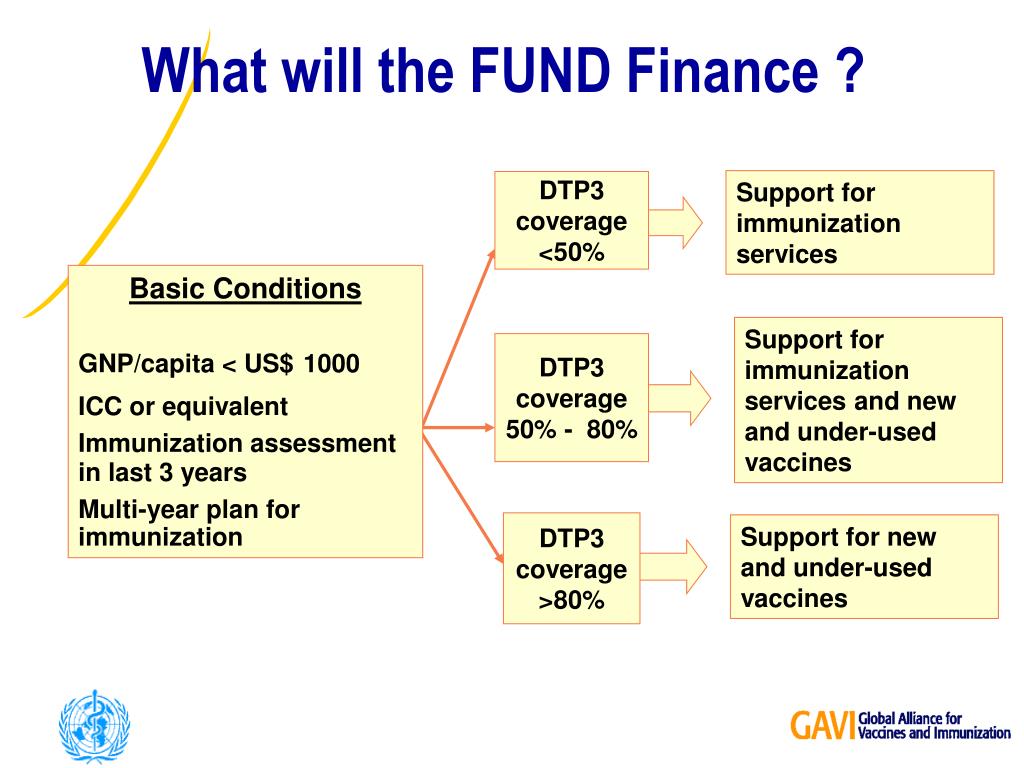 What will the FUND Finance ?

Basic Conditions

GNP/capita < US$ 1000

ICC or equivalent

Immunization assessment in last 3 years

Multi-year plan for immunization

DTP3 coverage <50%

Support for immunization services

DTP3 coverage 50% - 80%

Support for immunization services and new and under-used vaccines

DTP3 coverage >80%

Support for new and under-used vaccines

GAVI Global Alliance for Vaccines and Immunization